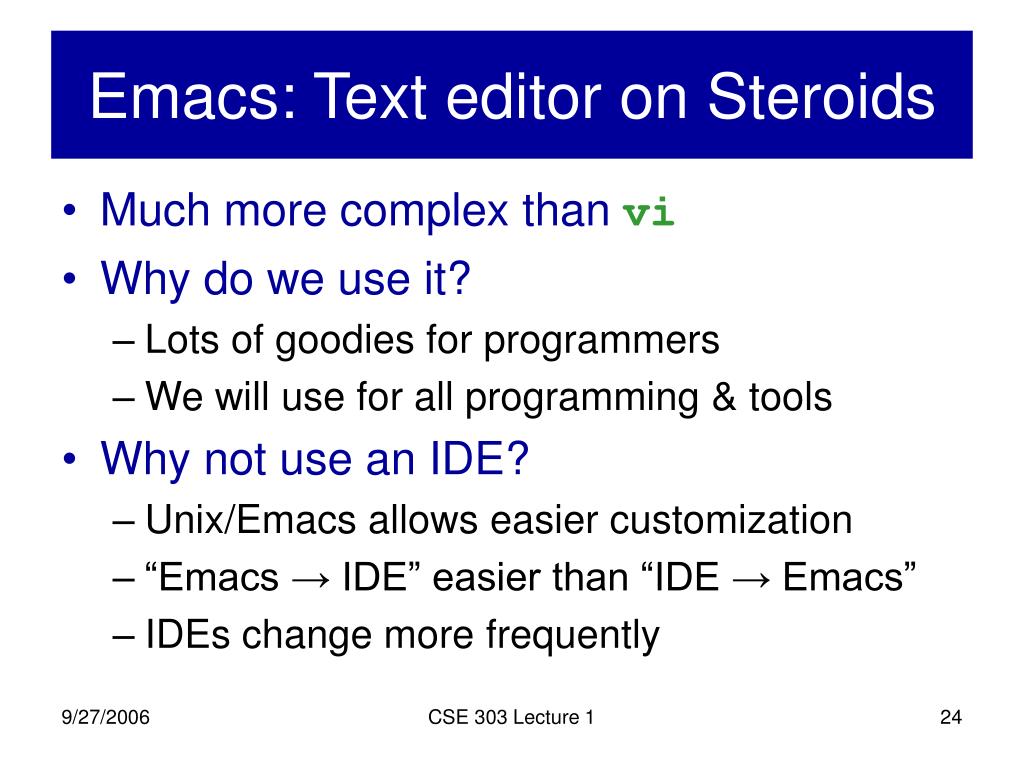 Emacs: Text editor on Steroids

• Much more complex than vi
• Why do we use it?
– Lots of goodies for programmers
– We will use for all programming & tools
• Why not use an IDE?
– Unix/Emacs allows easier customization
– “Emacs → IDE” easier than “IDE → Emacs”
– IDEs change more frequently

9/27/2006
CSE 303 Lecture 1
24